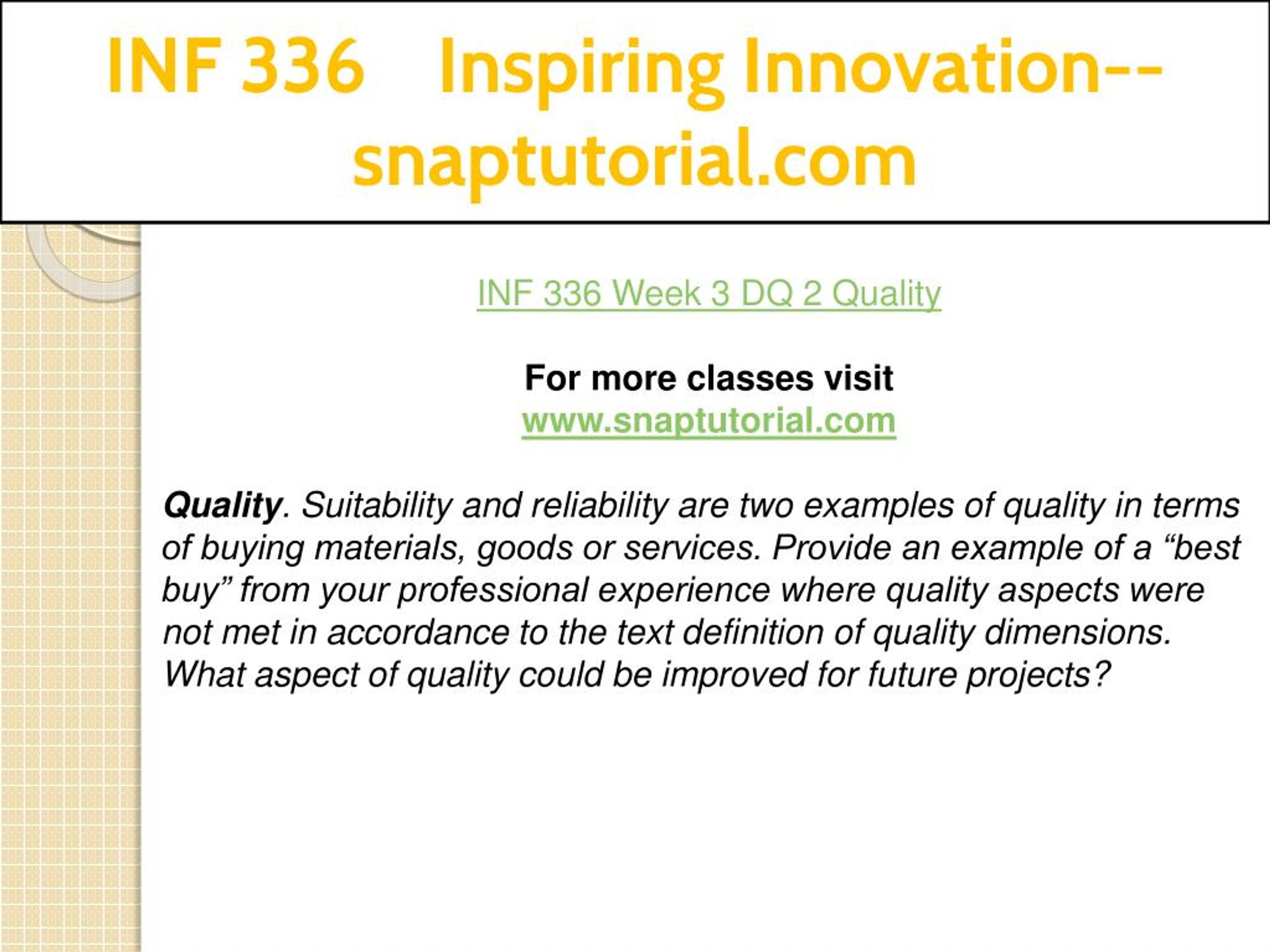 INF 336 Inspiring Innovation--snaptutorial.com

INF 336 Week 3 DQ 2 Quality

For more classes visit
www.snaptutorial.com

Quality. Suitability and reliability are two examples of quality in terms of buying materials, goods or services. Provide an example of a “best buy” from your professional experience where quality aspects were not met in accordance to the text definition of quality dimensions. What aspect of quality could be improved for future projects?